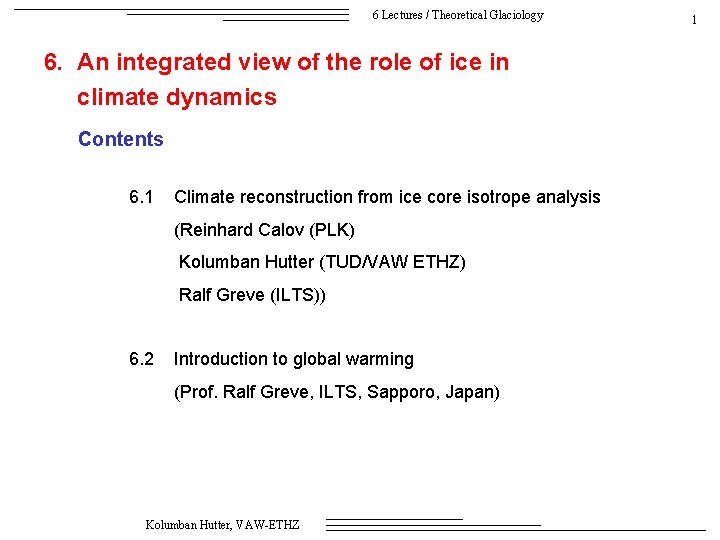 6 Lectures / Theoretical Glaciology

1

6. An integrated view of the role of ice in climate dynamics

Contents

6.1 Climate reconstruction from ice core isotrope analysis
(Reinhard Calov (PLK)
Kolumban Hutter (TUD/VAW ETHZ)
Ralf Greve (ILTS))

6.2 Introduction to global warming
(Prof. Ralf Greve, ILTS, Sapporo, Japan)

Kolumban Hutter, VAW-ETHZ